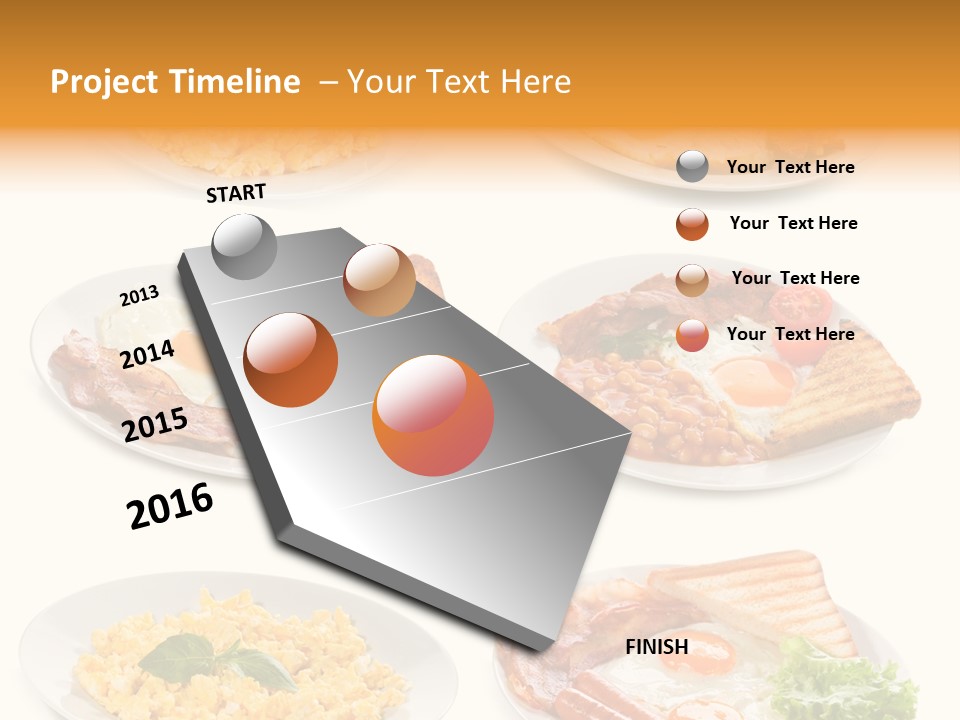 Project Timeline – Your Text Here

START

2013

2014

2015

2016

FINISH

Your Text Here

Your Text Here

Your Text Here

Your Text Here